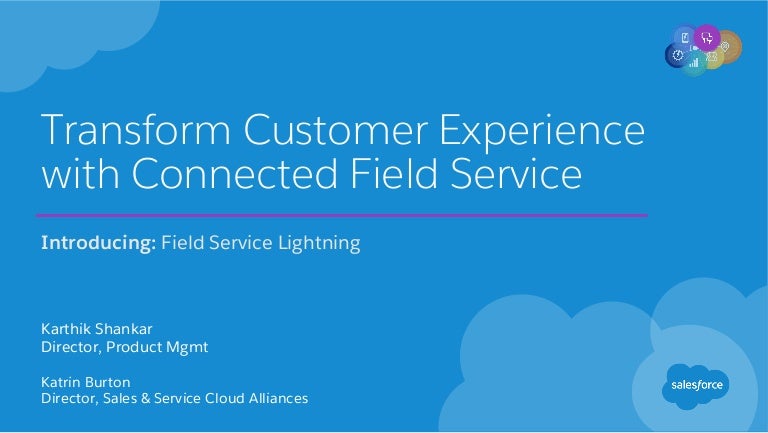 Transform Customer Experience with Connected Field Service

Introducing: Field Service Lightning

Karthik Shankar
Director, Product Mgmt

Katrin Burton
Director, Sales & Service Cloud Alliances

salesforce